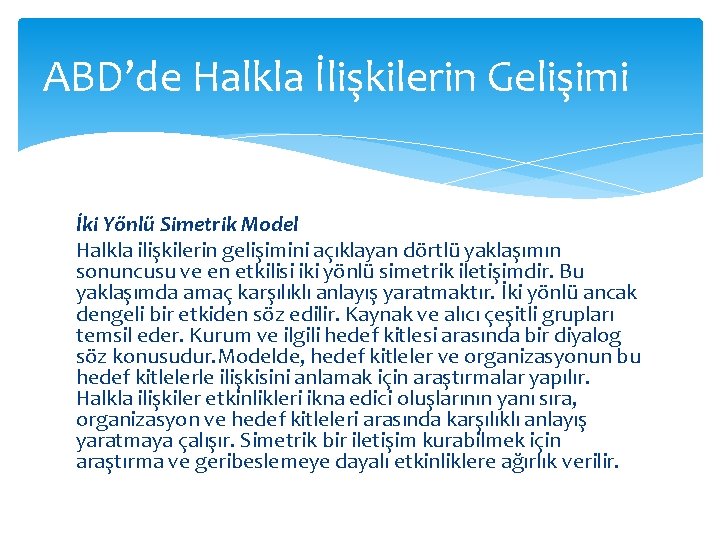 ABD’de Halkla İlişkilerin Gelişimi

İki Yönlü Simetrik Model

Halkla ilişkilerin gelişimini açıklayan dörtlü yaklaşımın sonuncusu ve en etkilisi iki yönlü simetrik iletişimdir. Bu yaklaşımda amaç karşılıklı anlayış yaratmaktır. İki yönlü ancak dengeli bir etkiden söz edilir. Kaynak ve alıcı çeşitli grupları temsil eder. Kurum ve ilgili hedef kitlesi arasında bir diyalog söz konusudur.Modelde, hedef kitleler ve organizasyonun bu hedef kitlelerle ilişkisini anlamak için araştırmalar yapılır. Halkla ilişkiler etkinlikleri ikna edici oluşlarının yanı sıra, organizasyon ve hedef kitleleri arasında karşılıklı anlayış yaratmaya çalışır. Simetrik bir iletişim kurabilmek için araştırma ve geribeslemeye dayalı etkinliklere ağırlık verilir.